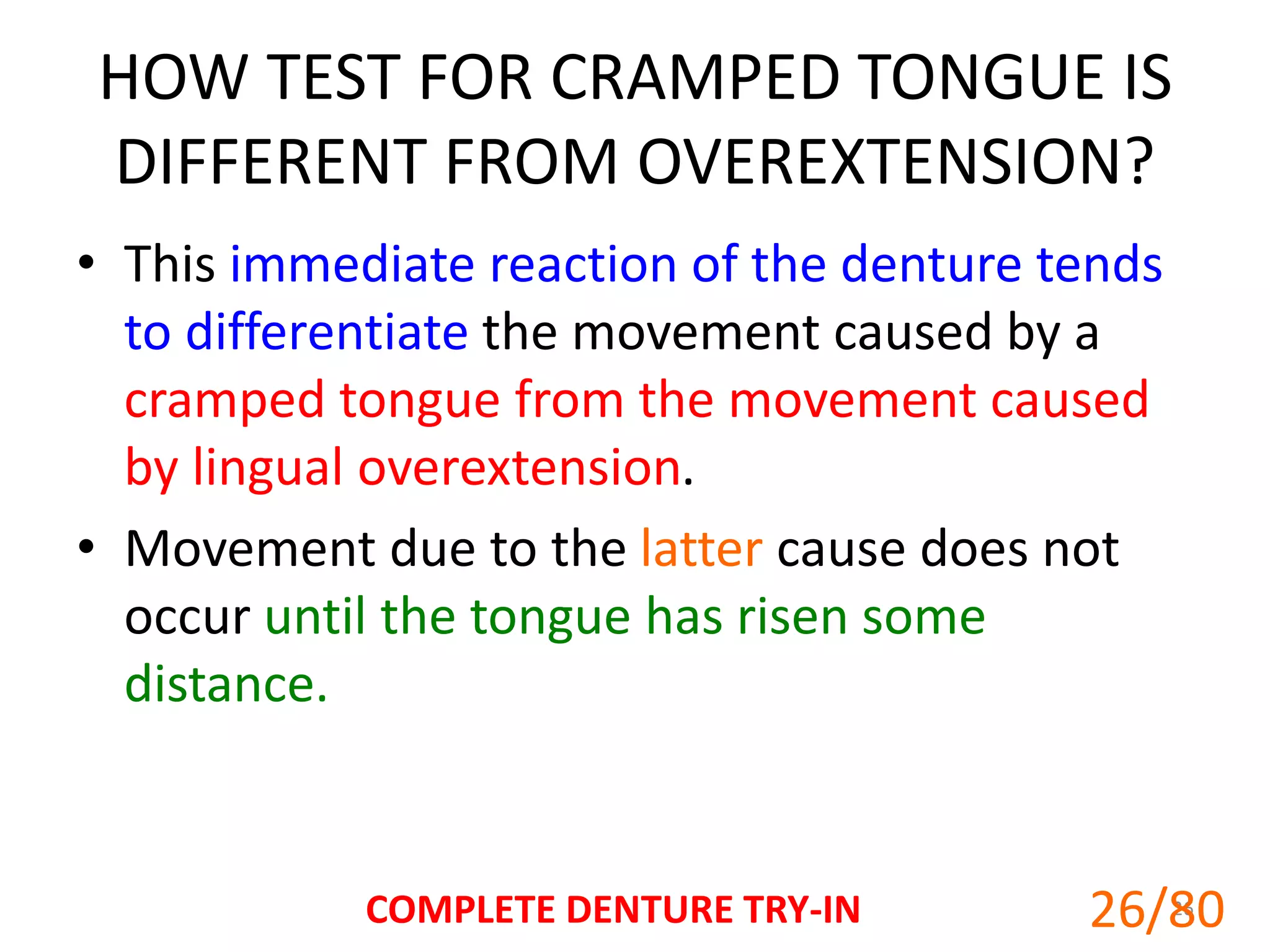 HOW TEST FOR CRAMPED TONGUE IS DIFFERENT FROM OVEREXTENSION?

• This immediate reaction of the denture tends to differentiate the movement caused by a cramped tongue from the movement caused by lingual overextension.

• Movement due to the latter cause does not occur until the tongue has risen some distance.

COMPLETE DENTURE TRY-IN

26/80